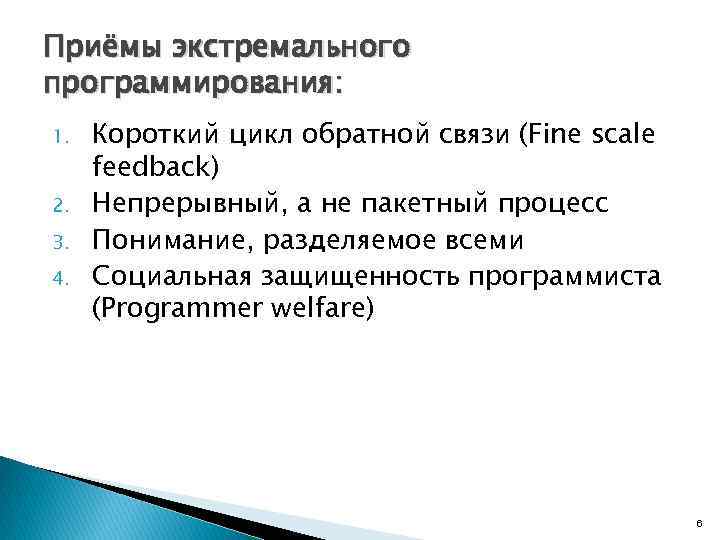 Приёмы экстремального программирования:

1. Короткий цикл обратной связи (Fine scale feedback)
2. Непрерывный, а не пакетный процесс
3. Понимание, разделяемое всеми
4. Социальная защищенность программиста (Programmer welfare)

6